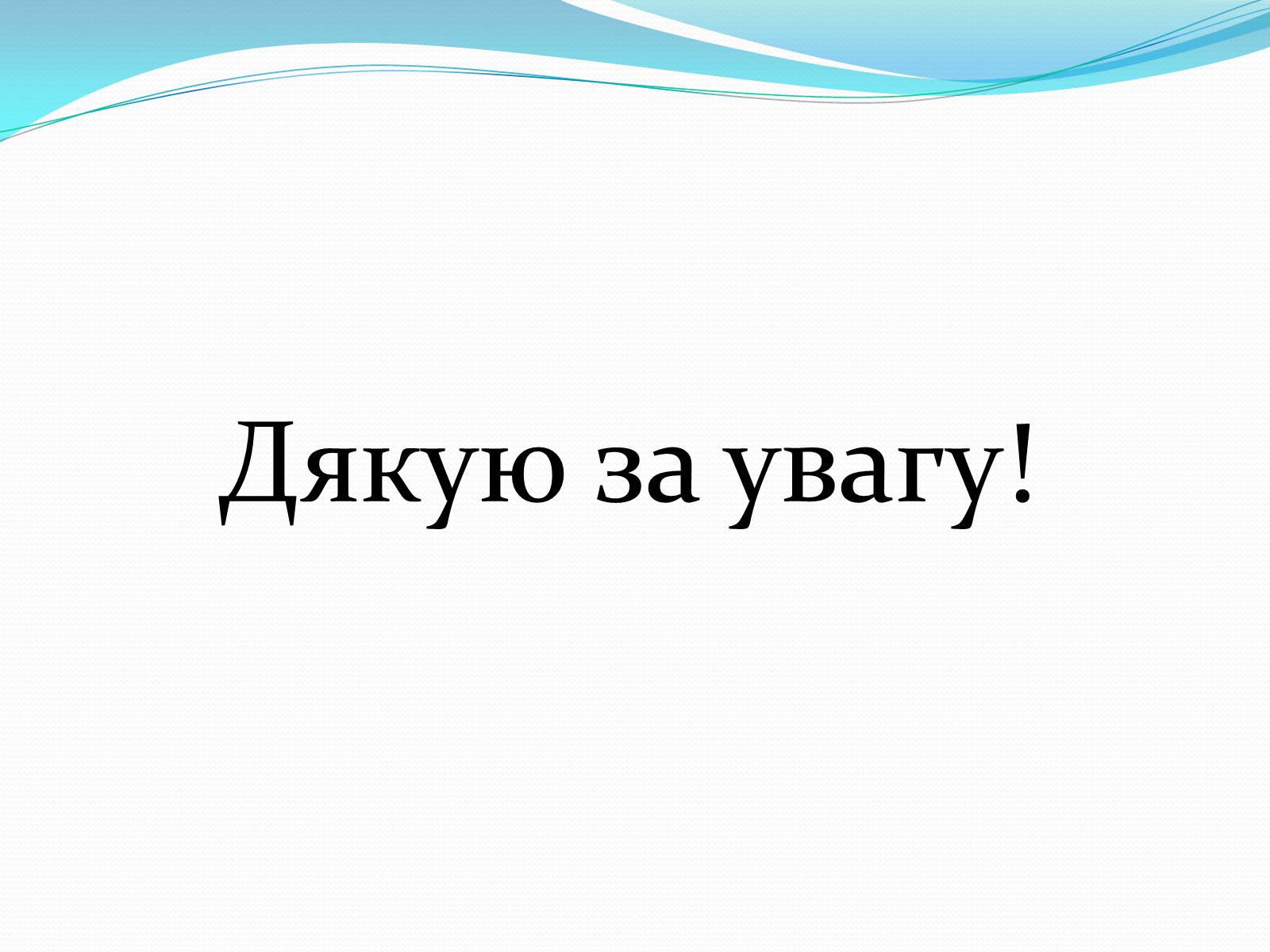 Дякую за увагу!